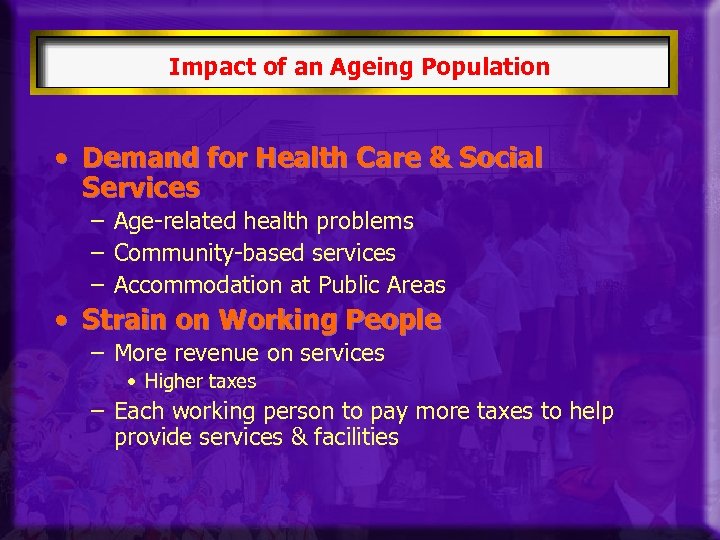 Impact of an Ageing Population

• Demand for Health Care & Social Services
– Age-related health problems
– Community-based services
– Accommodation at Public Areas

• Strain on Working People
– More revenue on services
• Higher taxes
– Each working person to pay more taxes to help provide services & facilities